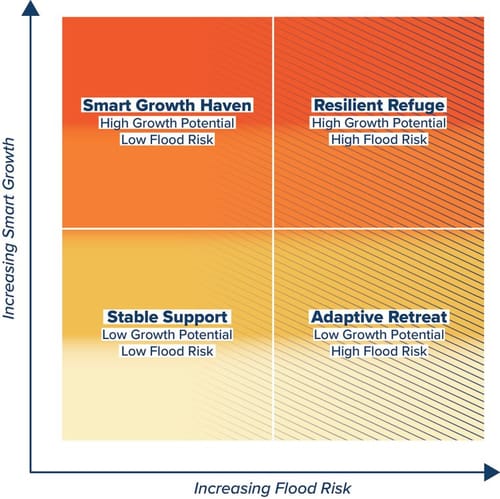 Increasing Smart Growth

Smart Growth Haven
High Growth Potential
Low Flood Risk

Resilient Refuge
High Growth Potential
High Flood Risk

Stable Support
Low Growth Potential
Low Flood Risk

Adaptive Retreat
Low Growth Potential
High Flood Risk

Increasing Flood Risk